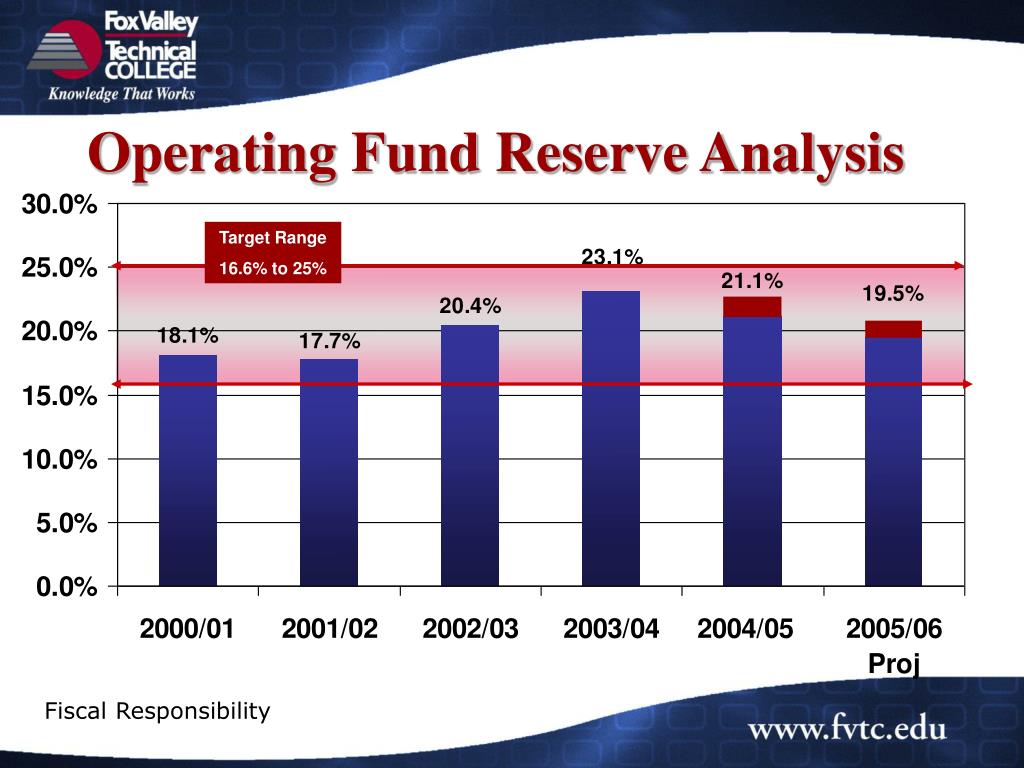 Fox Valley Technical COLLEGE
Knowledge That Works

Operating Fund Reserve Analysis

30.0%
25.0%
20.0%
15.0%
10.0%
5.0%
0.0%

Target Range
16.6% to 25%

18.1%
17.7%
20.4%
23.1%
21.1%
19.5%

2000/01
2001/02
2002/03
2003/04
2004/05
2005/06 Proj

Fiscal Responsibility

www.fvtc.edu